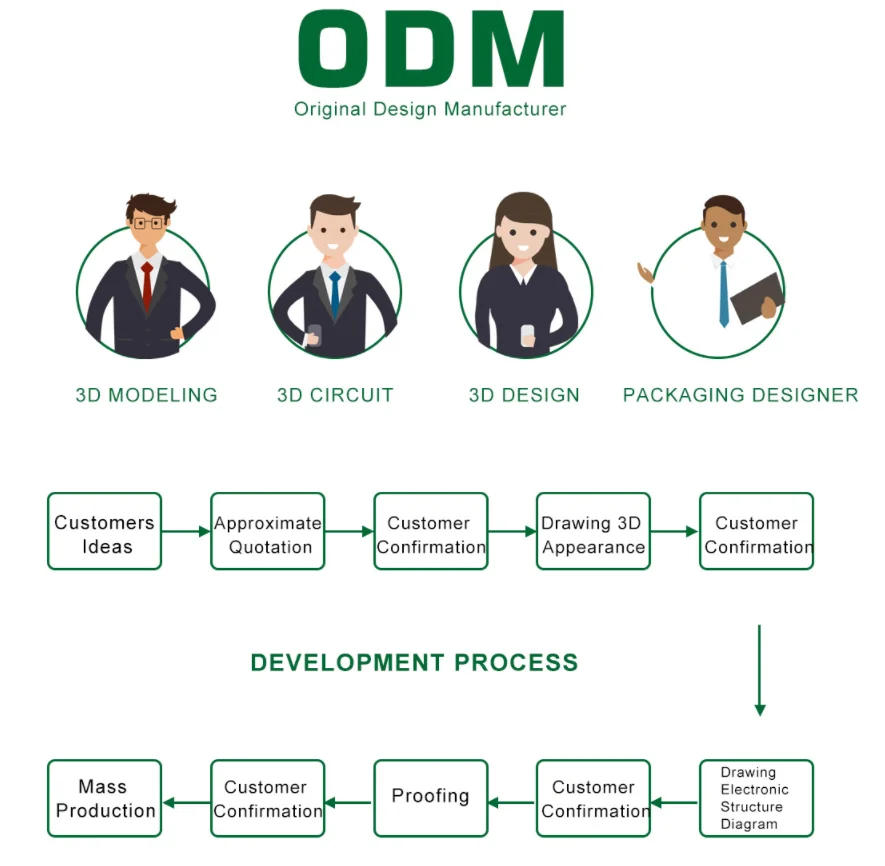 ODM
Original Design Manufacturer

3D MODELING
3D CIRCUIT
3D DESIGN
PACKAGING DESIGNER

Customers Ideas
Approximate Quotation
Customer Confirmation
Drawing 3D Appearance
Customer Confirmation

DEVELOPMENT PROCESS

Drawing Electronic Structure Diagram
Customer Confirmation
Proofing
Customer Confirmation
Mass Production